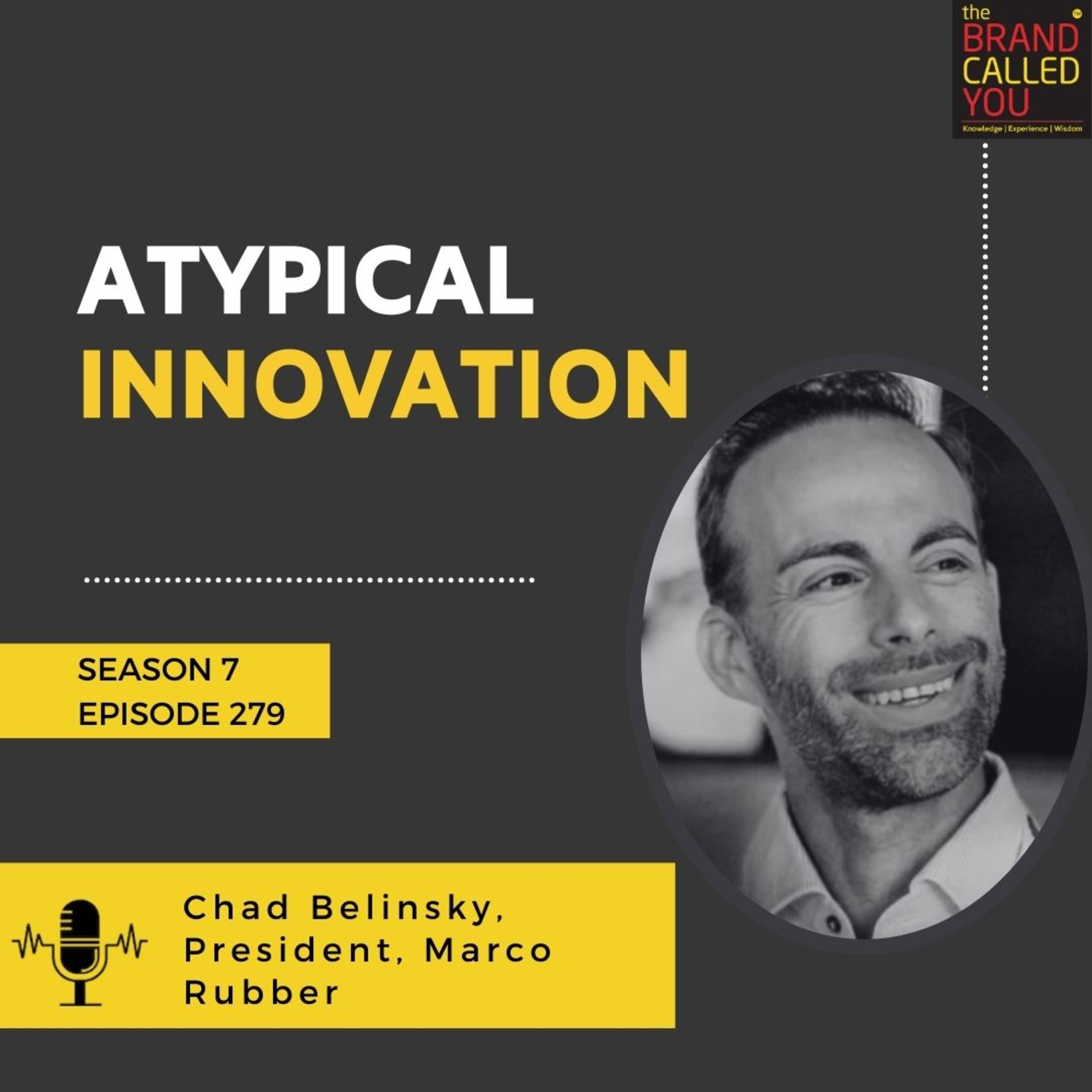 the BRAND CALLED YOU™
Knowledge | Experience | Wisdom

ATYPICAL INNOVATION

SEASON 7
EPISODE 279

Chad Belinsky, President, Marco Rubber